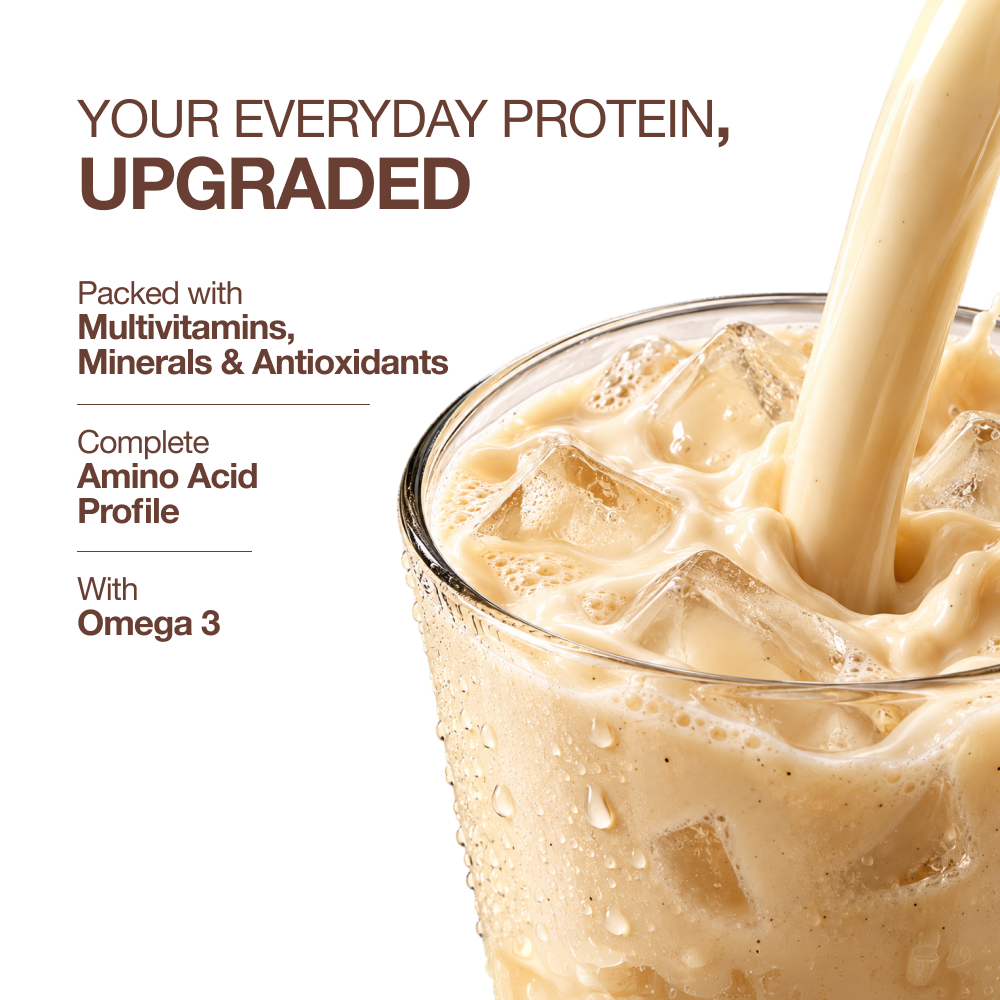 YOUR EVERYDAY PROTEIN, UPGRADED

Packed with Multivitamins, Minerals & Antioxidants

Complete Amino Acid Profile

With Omega 3